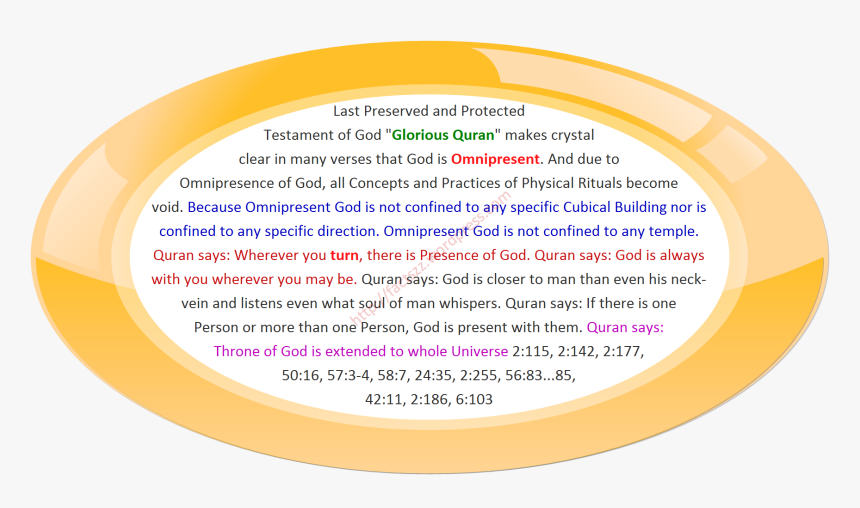 Last Preserved and Protected Testament of God "Glorious Quran" makes crystal clear in many verses that God is Omnipresent. And due to Omnipresence of God, all Concepts and Practices of Physical Rituals become void. Because Omnipresent God is not confined to any specific Cubical Building nor is confined to any specific direction. Omnipresent God is not confined to any temple. Quran says: Wherever you turn, there is Presence of God. Quran says: God is always with you wherever you may be. Quran says: God is closer to man than even his neck-vein and listens even what soul of man whispers. Quran says: If there is one Person or more than one Person, God is present with them. Quran says: Throne of God is extended to whole Universe 2:115, 2:142, 2:177, 50:16, 57:3-4, 58:7, 24:35, 2:255, 56:83...85, 42:11, 2:186, 6:103

http://factszz.wordpress.com